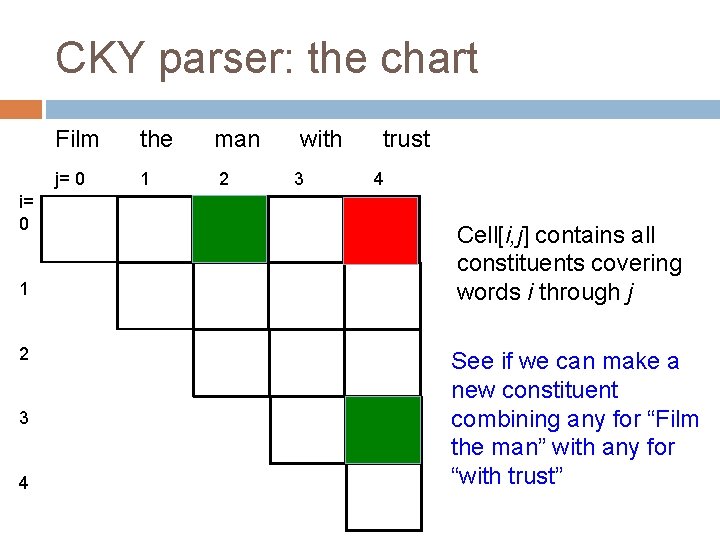 CKY parser: the chart

Film the man with trust

j= 0 1 2 3 4

i= 0

1

2

3

4

Cell[i,j] contains all constituents covering words i through j

See if we can make a new constituent combining any for "Film the man" with any for "with trust"